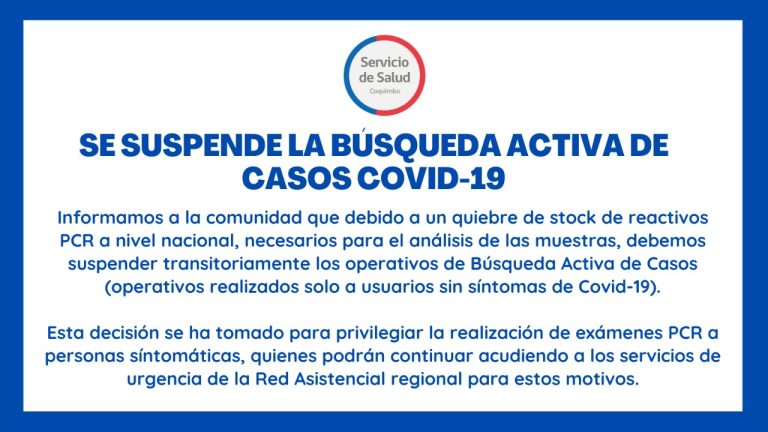 Servicio de Salud
Coquimbo

SE SUSPENDE LA BÚSQUEDA ACTIVA DE CASOS COVID-19

Informamos a la comunidad que debido a un quiebre de stock de reactivos PCR a nivel nacional, necesarios para el análisis de las muestras, debemos suspender transitoriamente los operativos de Búsqueda Activa de Casos (operativos realizados solo a usuarios sin síntomas de Covid-19).

Esta decisión se ha tomado para privilegiar la realización de exámenes PCR a personas síntomáticas, quienes podrán continuar acudiendo a los servicios de urgencia de la Red Asistencial regional para estos motivos.